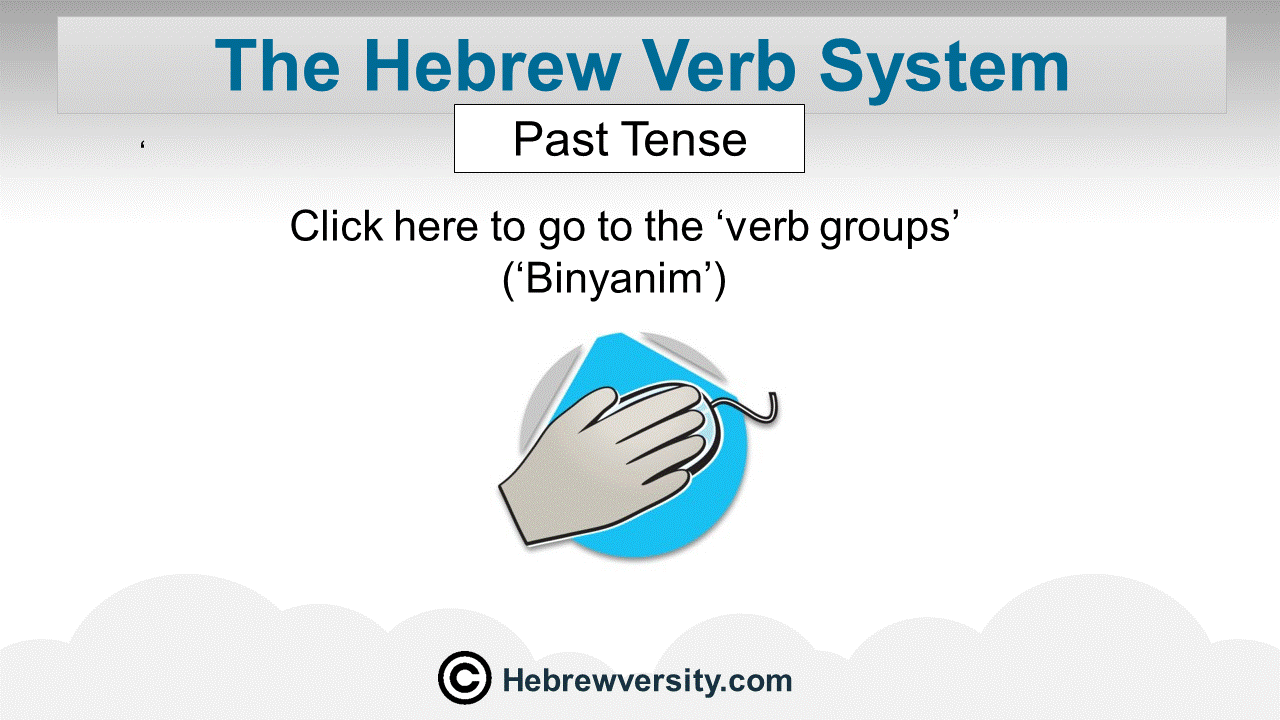 The Hebrew Verb System

‘

Past Tense

Click here to go to the ‘verb groups’ (‘Binyanim’)

© Hebrewversity.com